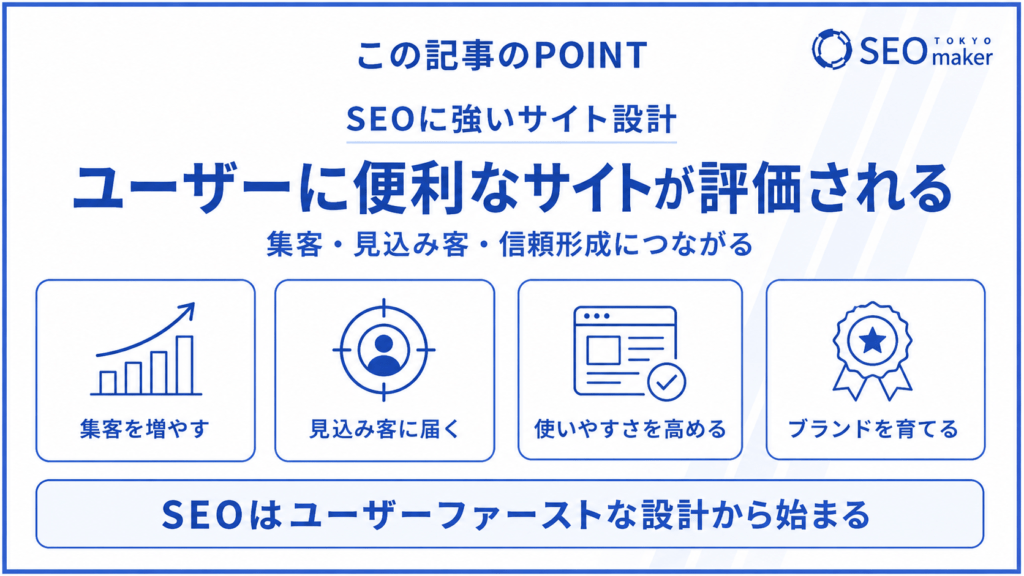 この記事のPOINT

SEO TOKYO maker

SEOに強いサイト設計

ユーザーに便利なサイトが評価される

集客・見込み客・信頼形成につながる

集客を増やす

見込み客に届く

使いやすさを高める

ブランドを育てる

SEOはユーザーファーストな設計から始まる